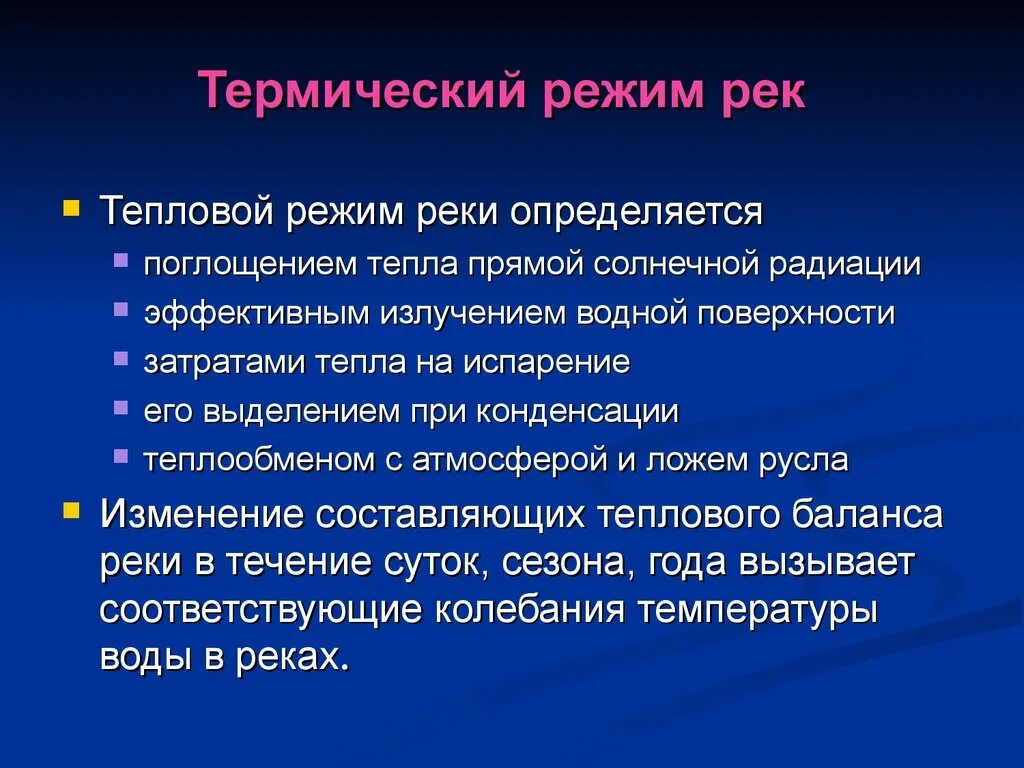 Термический режим рек

- Тепловой режим реки определяется
  - поглощением тепла прямой солнечной радиации
  - эффективным излучением водной поверхности
  - затратами тепла на испарение
  - его выделением при конденсации
  - теплообменом с атмосферой и ложем русла
- Изменение составляющих теплового баланса реки в течение суток, сезона, года вызывает соответствующие колебания температуры воды в реках.